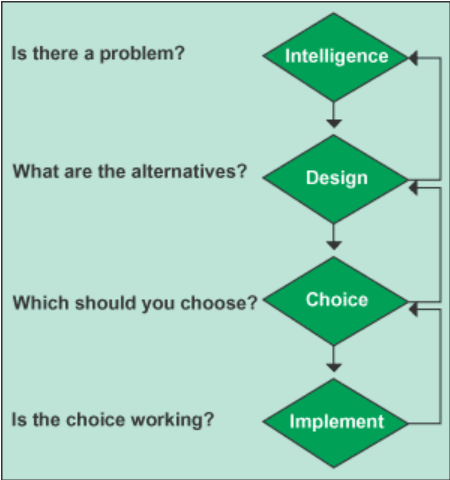 Is there a problem?

Intelligence

What are the alternatives?

Design

Which should you choose?

Choice

Is the choice working?

Implement